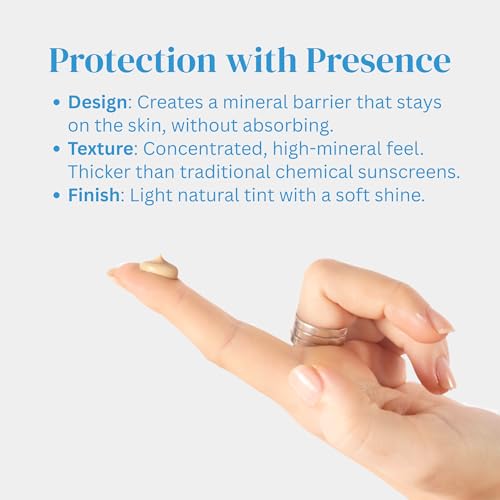 Protection with Presence

• Design: Creates a mineral barrier that stays on the skin, without absorbing.
• Texture: Concentrated, high-mineral feel. Thicker than traditional chemical sunscreens.
• Finish: Light natural tint with a soft shine.